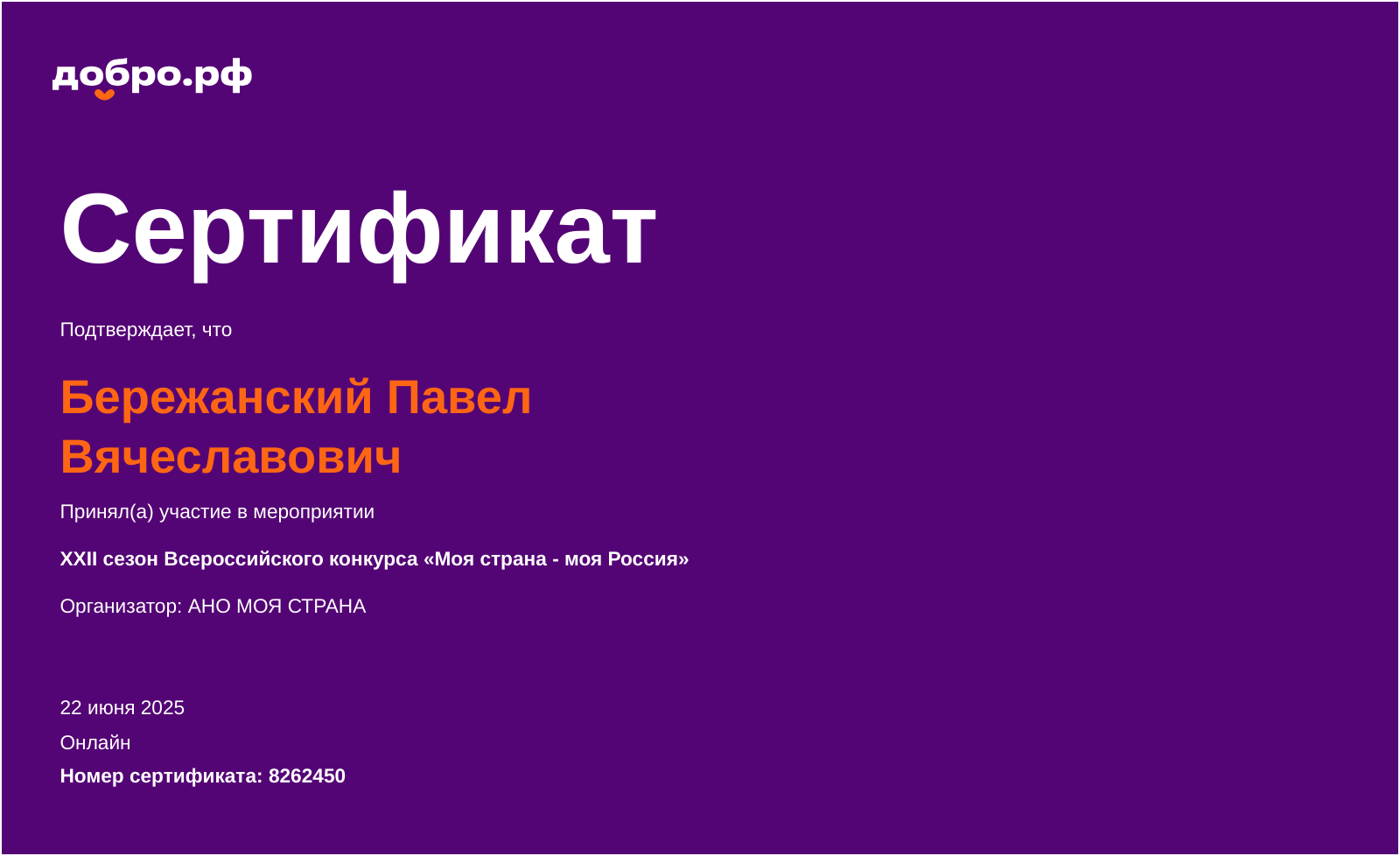 добро.рф

Сертификат

Подтверждает, что

Бережанский Павел Вячеславович

Принял(а) участие в мероприятии

XXII сезон Всероссийского конкурса «Моя страна - моя Россия»

Организатор: АНО МОЯ СТРАНА

22 июня 2025

Онлайн

Номер сертификата: 8262450